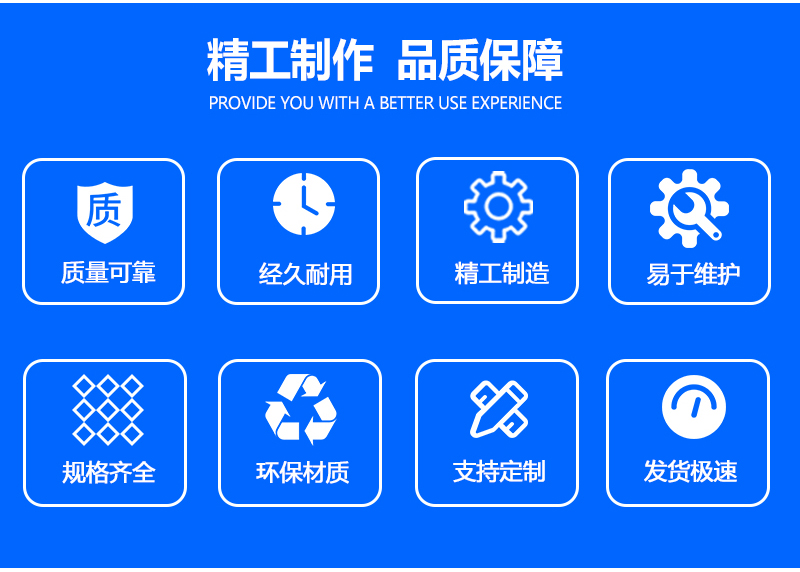 精工制作 品质保障
PROVIDE YOU WITH A BETTER USE EXPERIENCE

质
质量可靠

经久耐用

精工制造

易于维护

规格齐全

环保材质

支持定制

发货极速